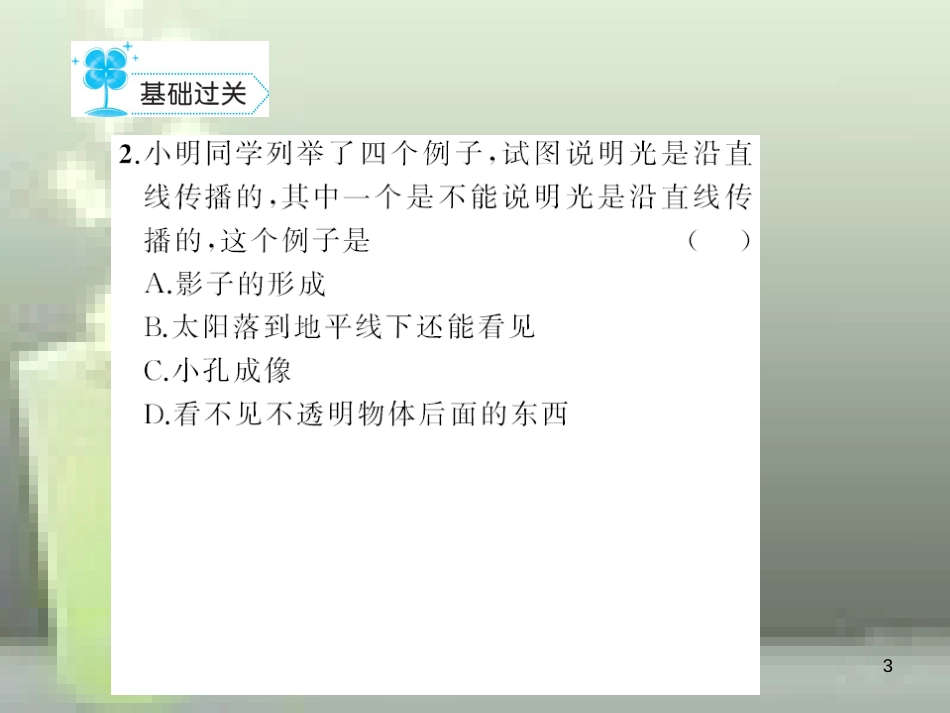 基础过关

2.小明同学列举了四个例子，试图说明光是沿直线传播的，其中一个是不能说明光是沿直线传播的，这个例子是 ( )
A.影子的形成
B.太阳落到地平线下还能看见
C.小孔成像
D.看不见不透明物体后面的东西

3